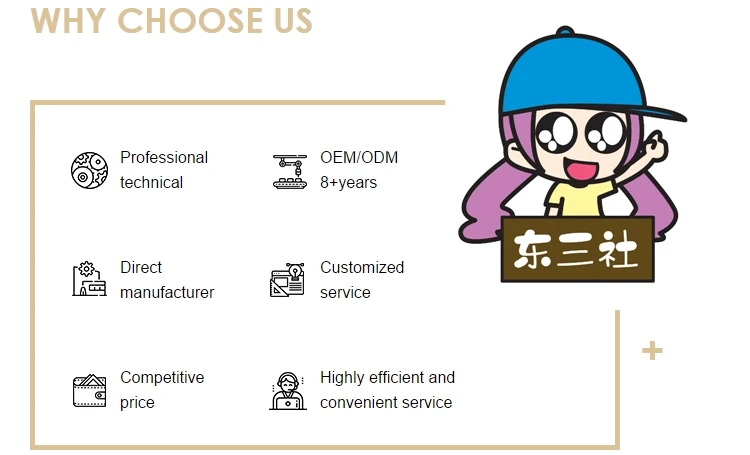 WHY CHOOSE US

Professional technical

OEM/ODM 8+years

Direct manufacturer

Customized service

Competitive price

Highly efficient and convenient service

东三社

+